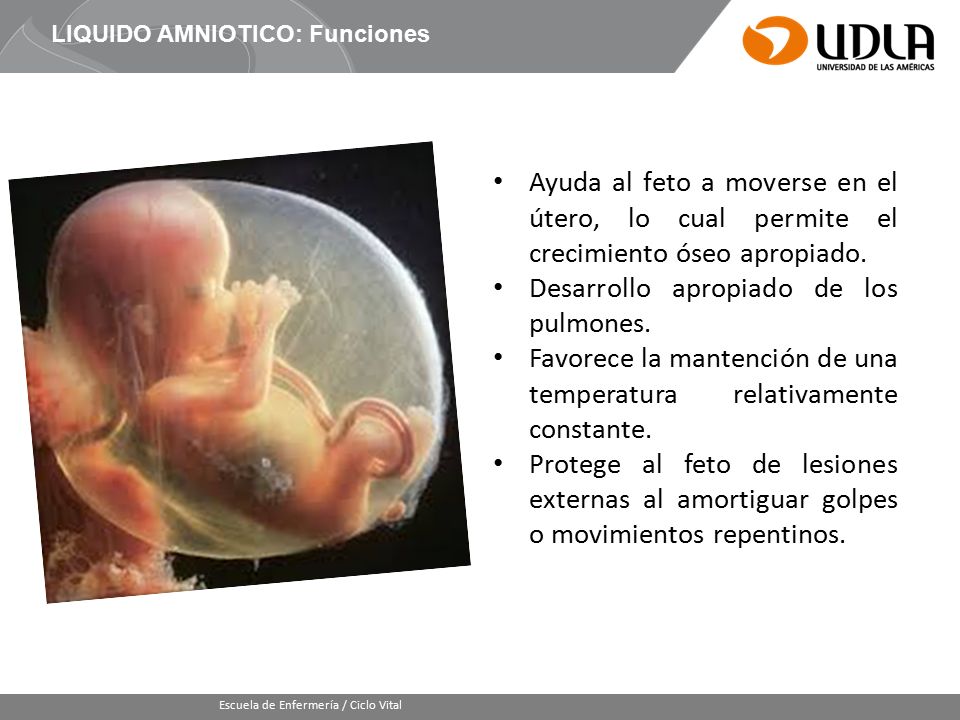 LIQUIDO AMNIOTICO: Funciones

UDLA
UNIVERSIDAD DE LAS AMÉRICAS

• Ayuda al feto a moverse en el útero, lo cual permite el crecimiento óseo apropiado.
• Desarrollo apropiado de los pulmones.
• Favorece la mantención de una temperatura relativamente constante.
• Protege al feto de lesiones externas al amortiguar golpes o movimientos repentinos.

Escuela de Enfermería / Ciclo Vital